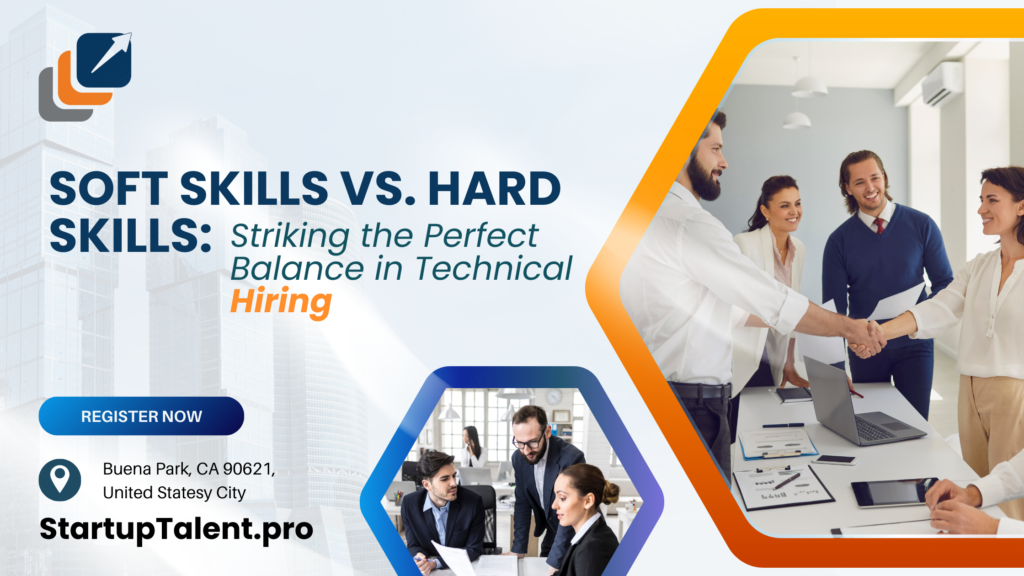 SOFT SKILLS VS. HARD SKILLS: Striking the Perfect Balance in Technical Hiring

REGISTER NOW

Buena Park, CA 90621, United Statesy City

StartupTalent.pro